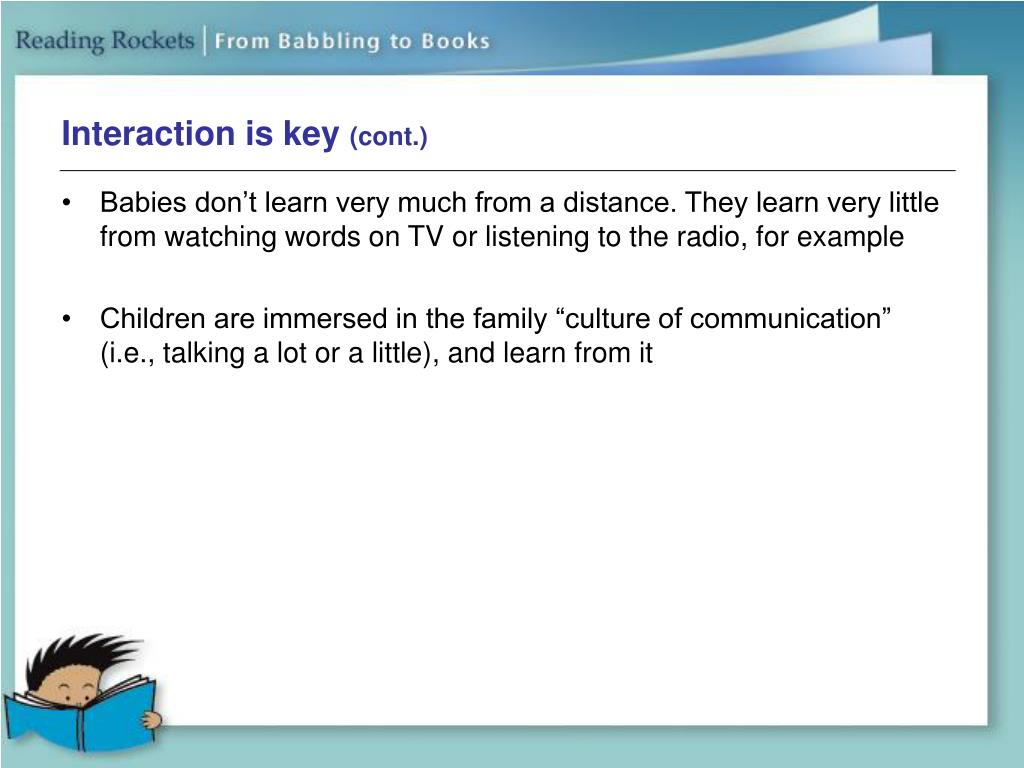 Reading Rockets | From Babbling to Books

Interaction is key (cont.)

• Babies don’t learn very much from a distance. They learn very little from watching words on TV or listening to the radio, for example

• Children are immersed in the family “culture of communication” (i.e., talking a lot or a little), and learn from it